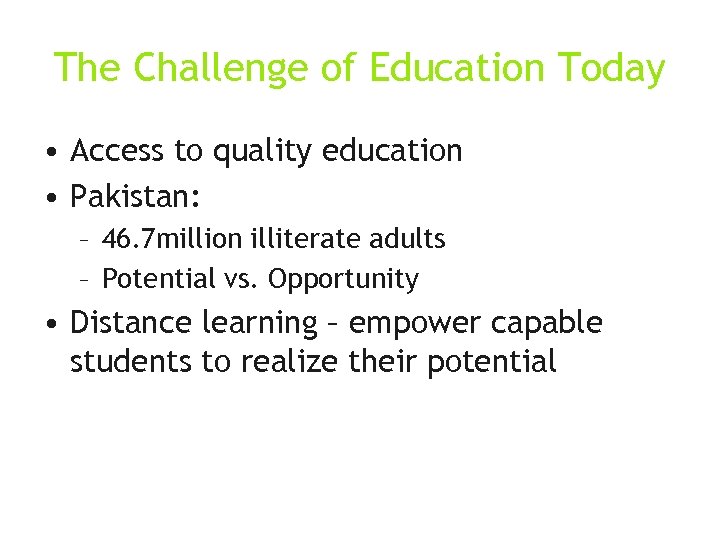 The Challenge of Education Today

• Access to quality education
• Pakistan:
– 46.7million illiterate adults
– Potential vs. Opportunity
• Distance learning – empower capable students to realize their potential